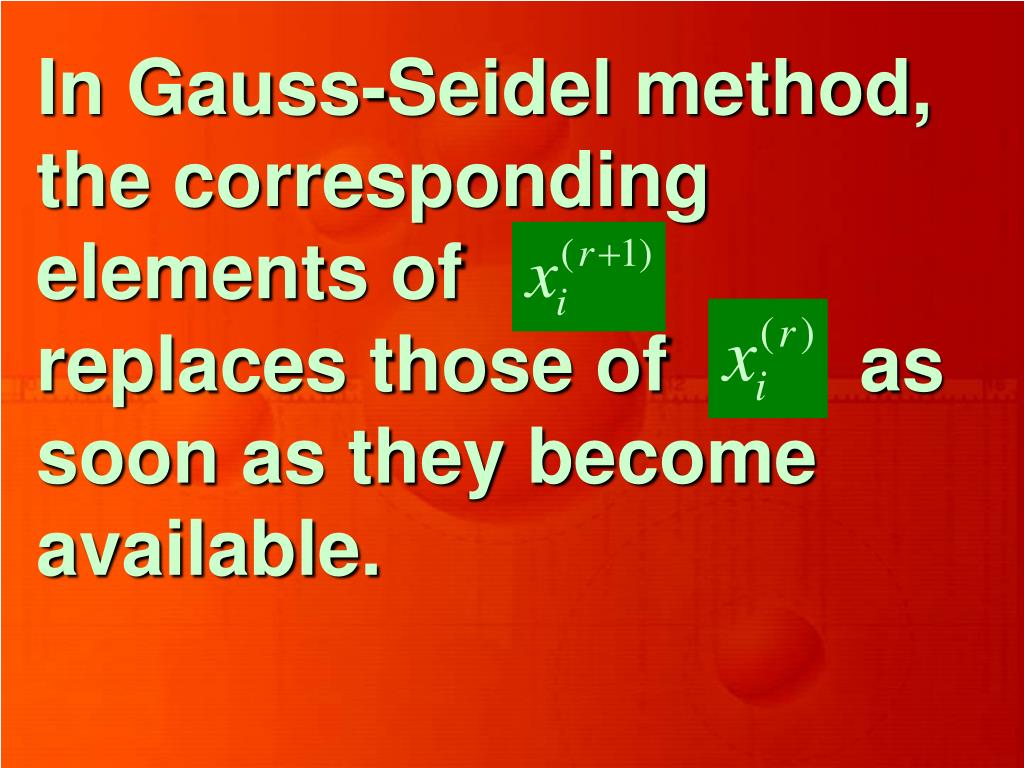 In Gauss-Seidel method, the corresponding elements of $x_i^{(r+1)}$ replaces those of $x_i^{(r)}$ as soon as they become available.